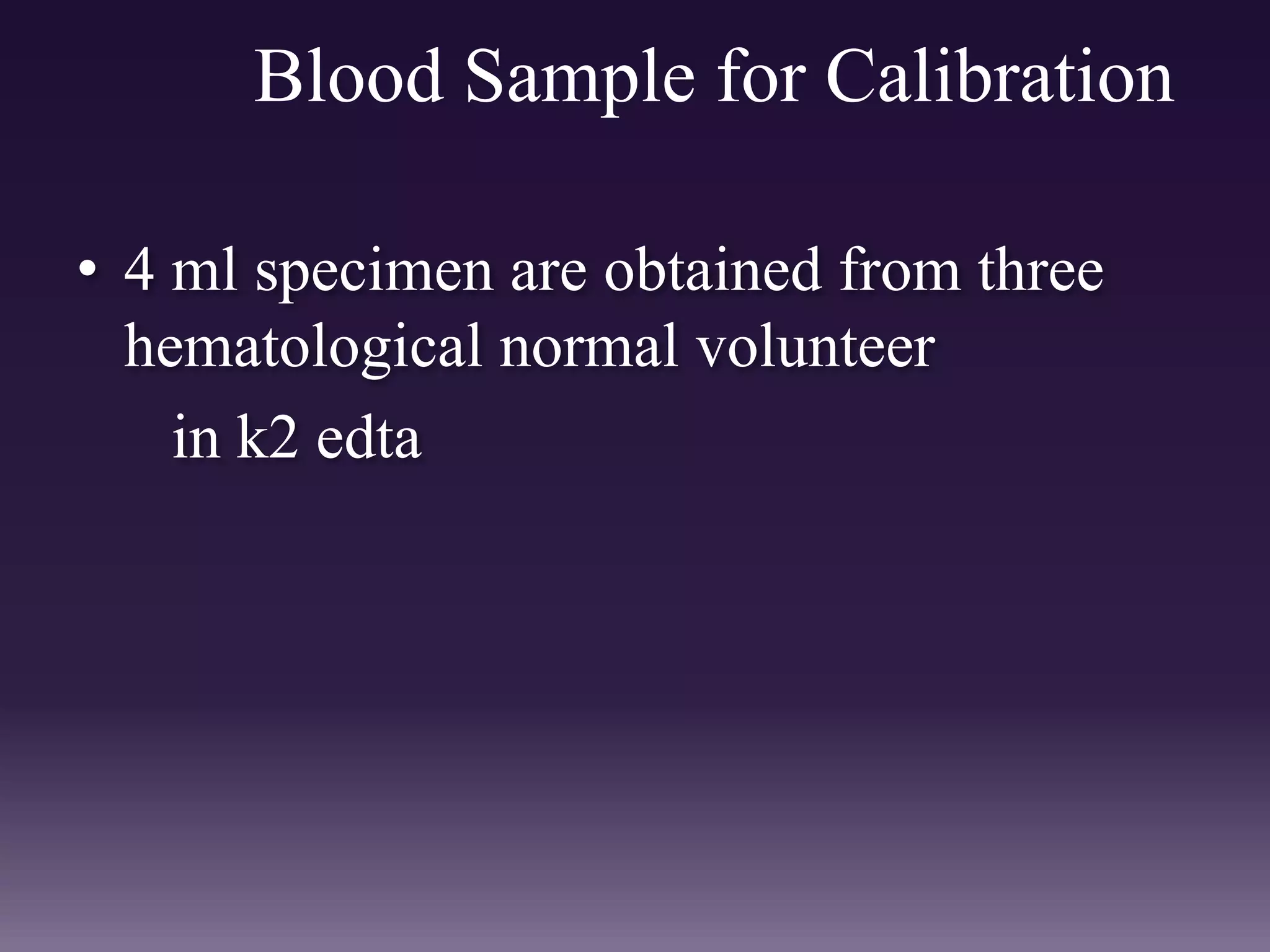 Blood Sample for Calibration

• 4 ml specimen are obtained from three hematological normal volunteer

in k2 edta